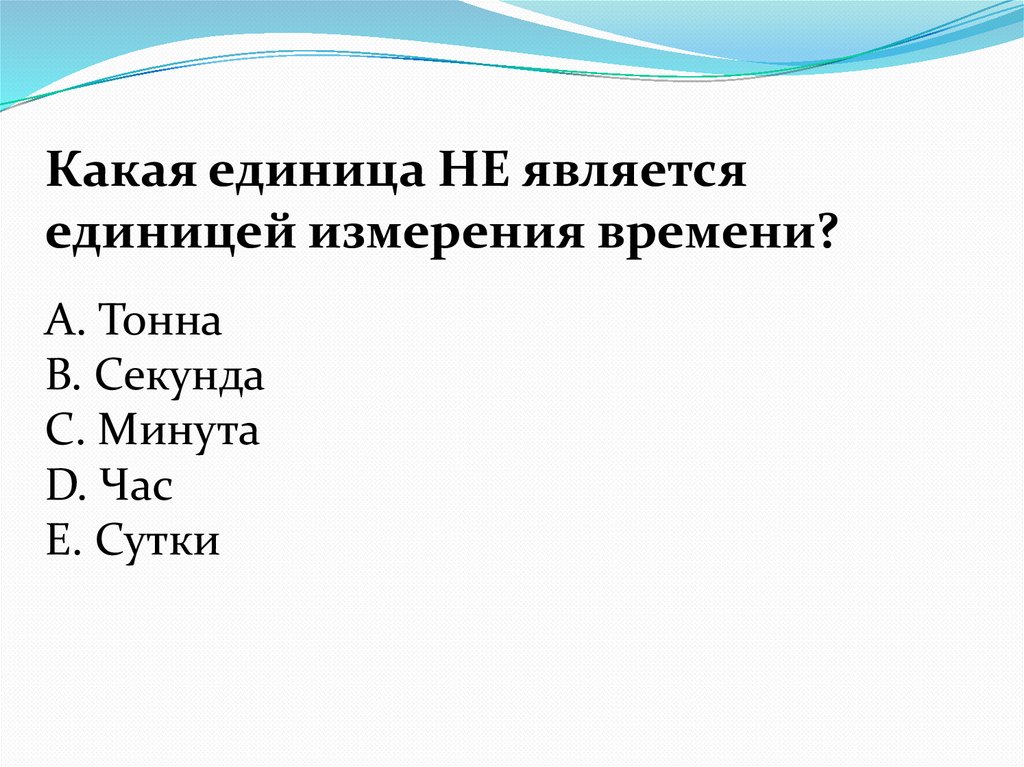 Какая единица НЕ является единицей измерения времени?

A. Тонна
B. Секунда
C. Минута
D. Час
E. Сутки